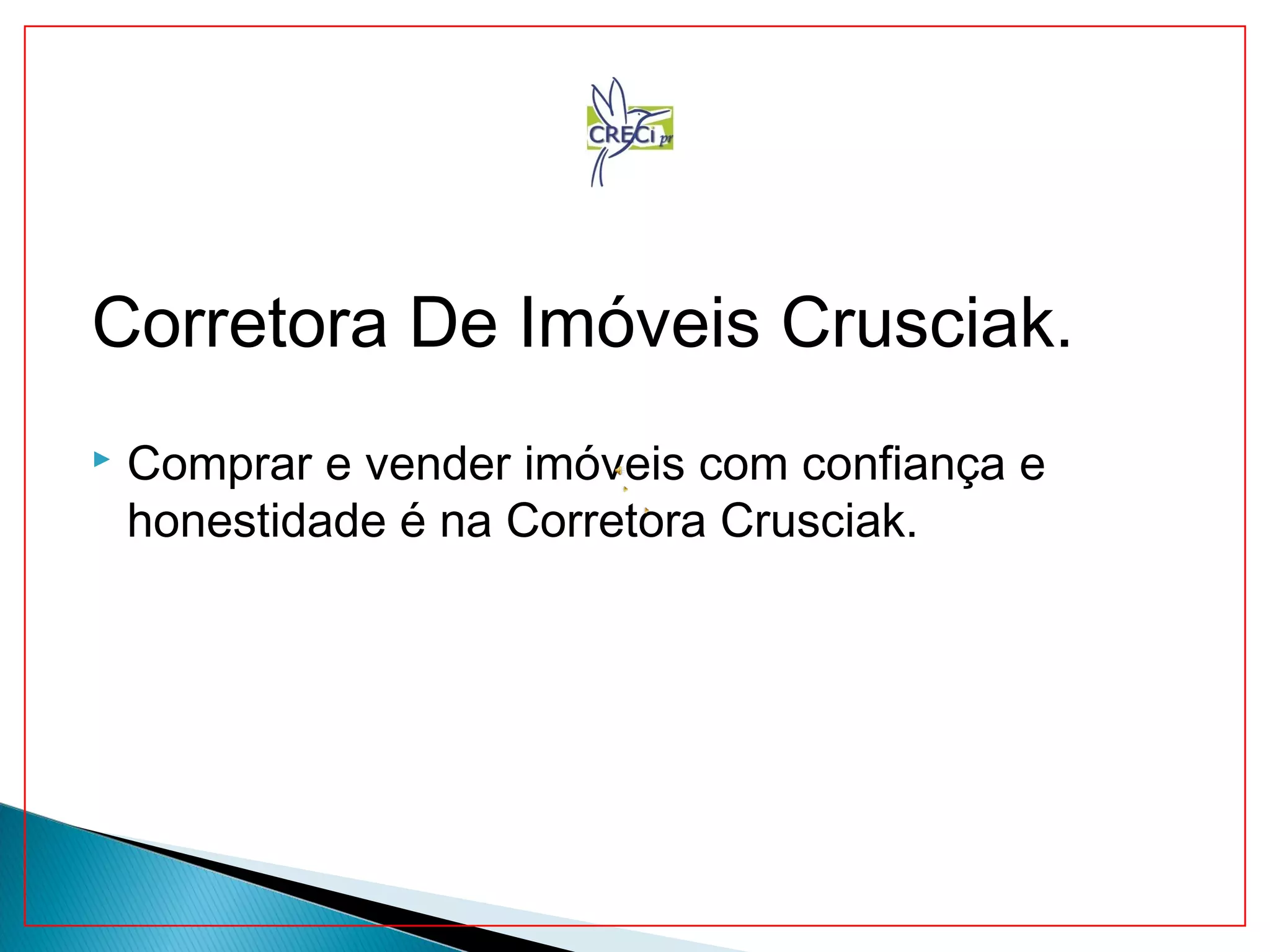 CRECi pr

Corretora De Imóveis Crusciak.

Comprar e vender imóveis com confiança e honestidade é na Corretora Crusciak.